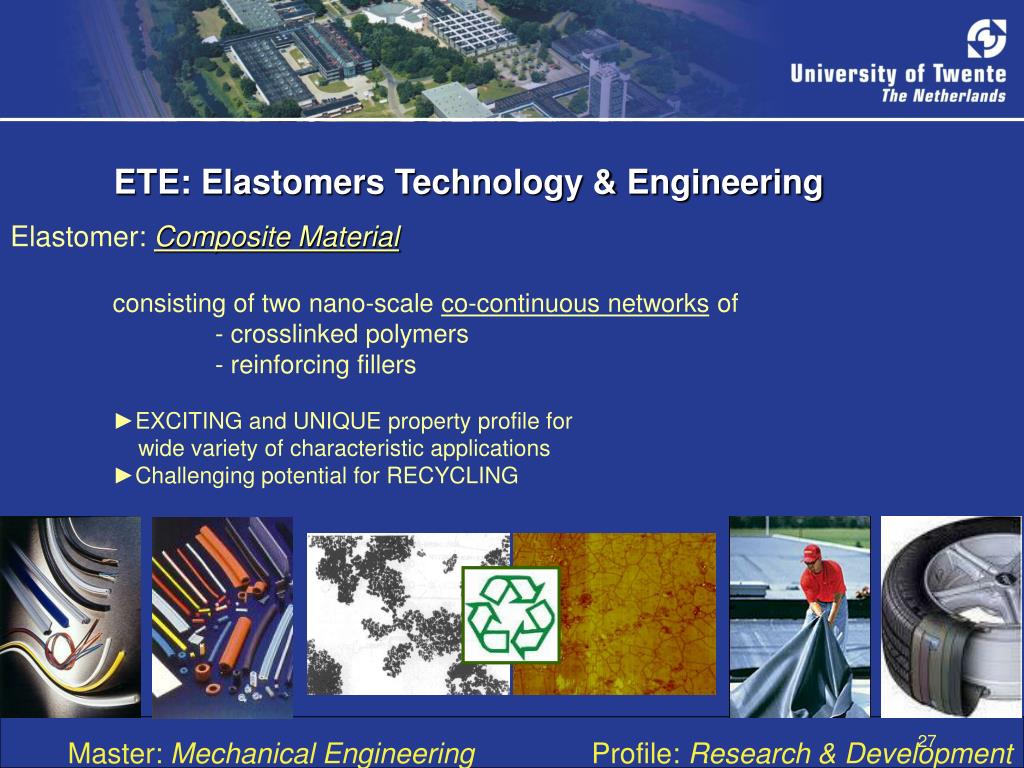 University of Twente
The Netherlands

ETE: Elastomers Technology & Engineering

Elastomer: Composite Material

consisting of two nano-scale co-continuous networks of
- crosslinked polymers
- reinforcing fillers

►EXCITING and UNIQUE property profile for wide variety of characteristic applications
►Challenging potential for RECYCLING

Master: Mechanical Engineering

Profile: Research & Development

27